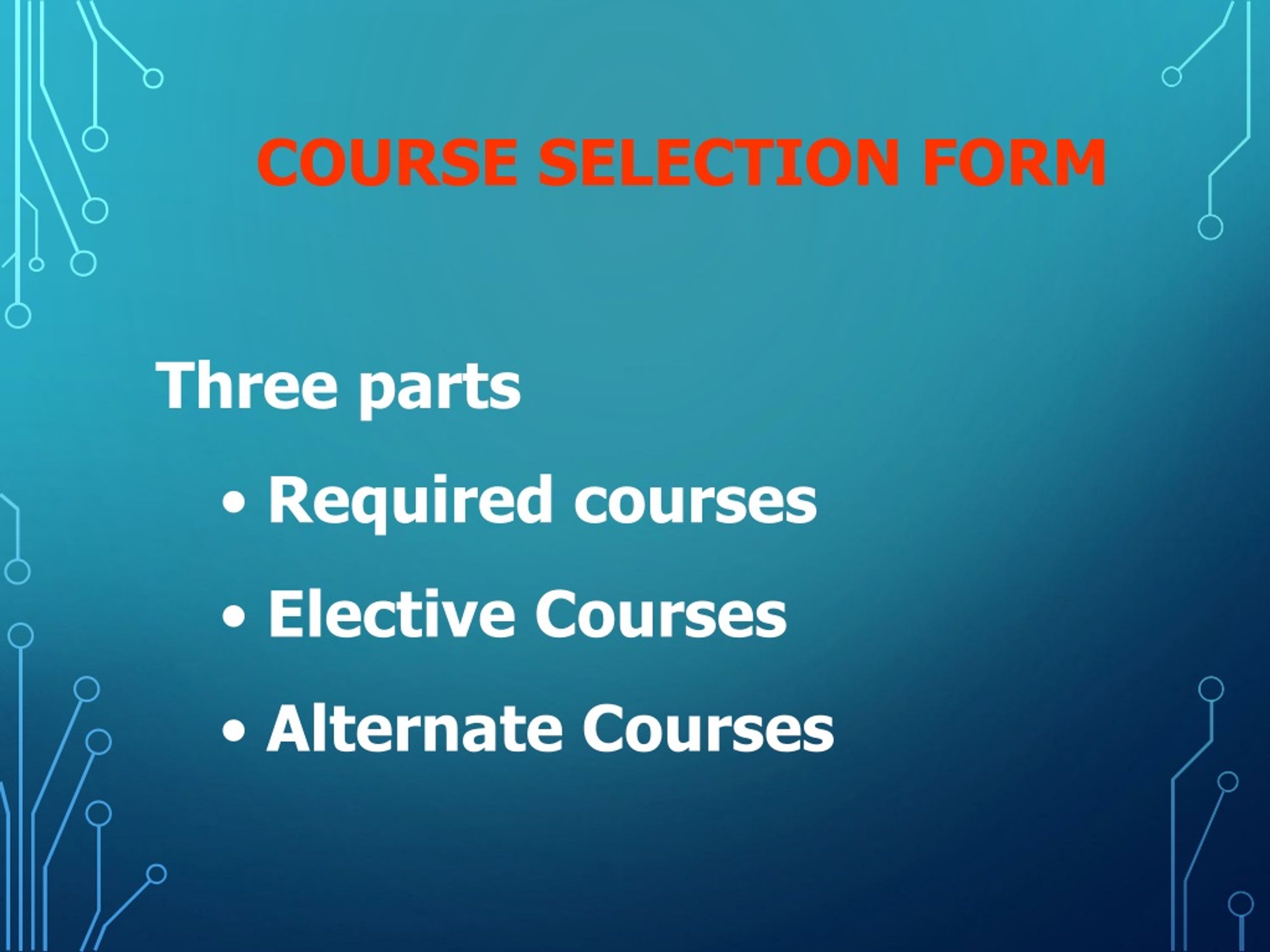 COURSE SELECTION FORM

Three parts

• Required courses
• Elective Courses
• Alternate Courses